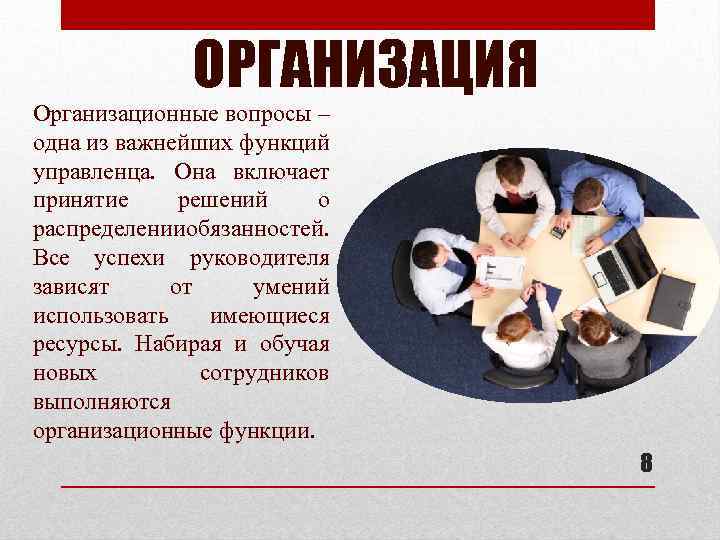 ОРГАНИЗАЦИЯ

Организационные вопросы – одна из важнейших функций управленца. Она включает принятие решений о распределенииобязанностей. Все успехи руководителя зависят от умений использовать имеющиеся ресурсы. Набирая и обучая новых сотрудников выполняются организационные функции.

8